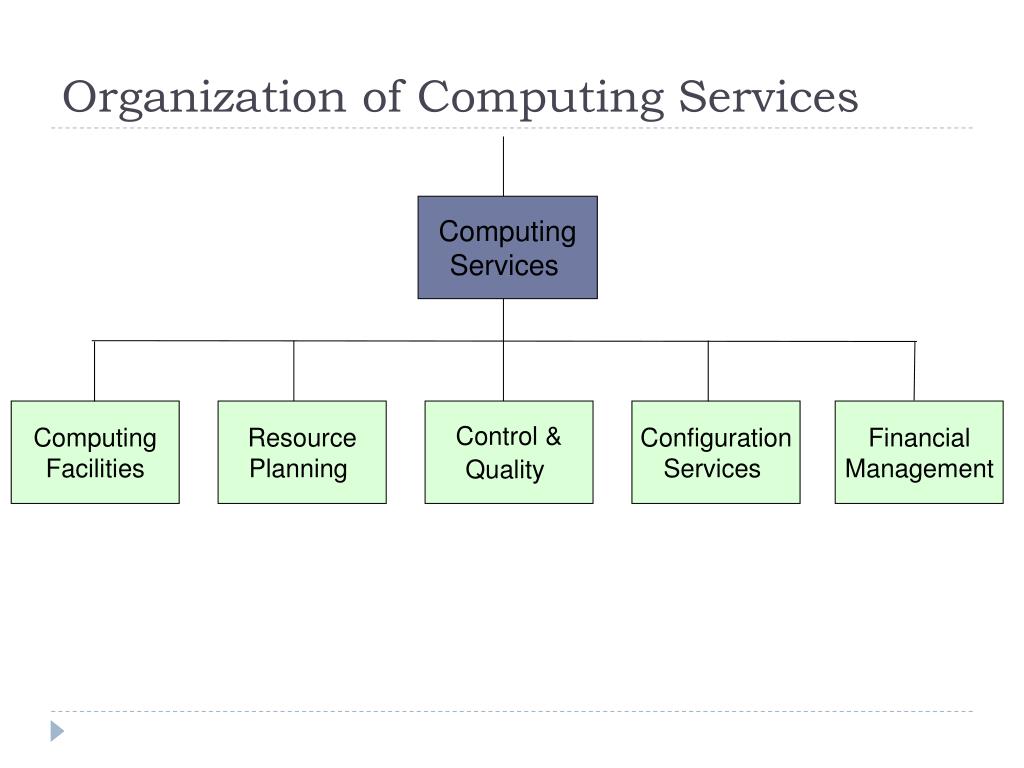 Organization of Computing Services

Computing Services

Computing Facilities

Resource Planning

Control & Quality

Configuration Services

Financial Management